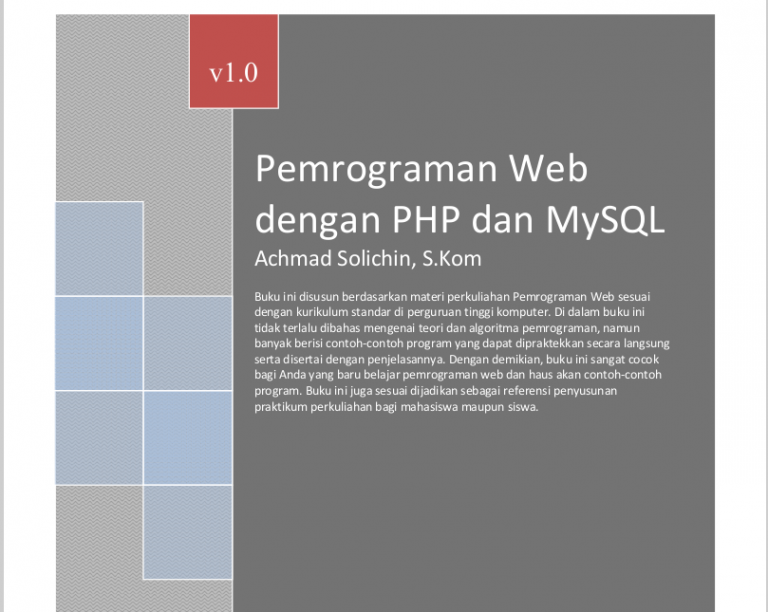 v1.0

Pemrograman Web dengan PHP dan MySQL

Achmad Solichin, S.Kom

Buku ini disusun berdasarkan materi perkuliahan Pemrograman Web sesuai dengan kurikulum standar di perguruan tinggi komputer. Di dalam buku ini tidak terlalu dibahas mengenai teori dan algoritma pemrograman, namun banyak berisi contoh-contoh program yang dapat dipraktekkan secara langsung serta disertai dengan penjelasannya. Dengan demikian, buku ini sangat cocok bagi Anda yang baru belajar pemrograman web dan haus akan contoh-contoh program. Buku ini juga sesuai dijadikan sebagai referensi penyusunan praktikum perkuliahan bagi mahasiswa maupun siswa.